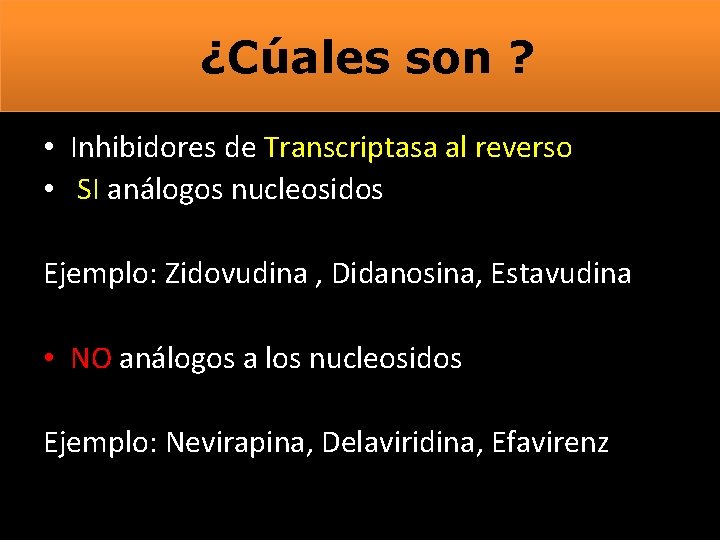 ¿Cúales son ?

• Inhibidores de Transcriptasa al reverso
• SI análogos nucleosidos

Ejemplo: Zidovudina , Didanosina, Estavudina

• NO análogos a los nucleosidos

Ejemplo: Nevirapina, Delaviridina, Efavirenz